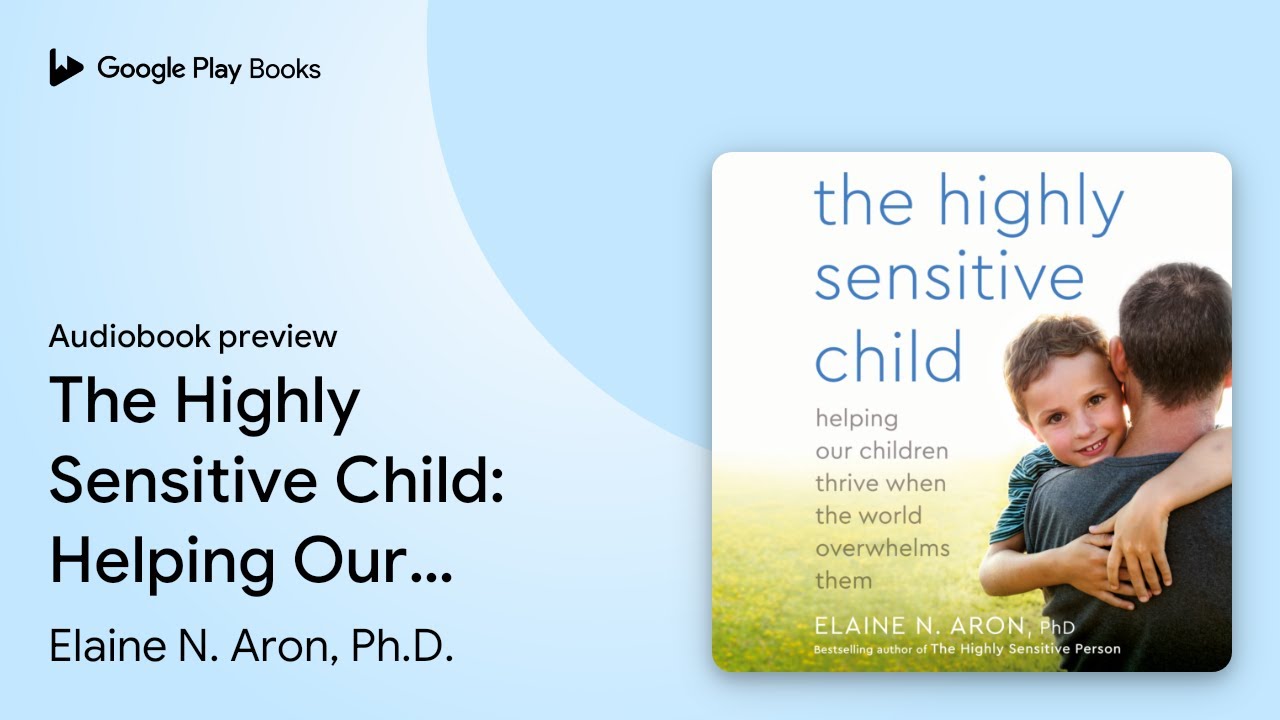 Google Play Books

Audiobook preview

The Highly Sensitive Child: Helping Our...

Elaine N. Aron, Ph.D.

the highly sensitive child

helping our children thrive when the world overwhelms them

ELAINE N. ARON, PhD

Bestselling author of The Highly Sensitive Person